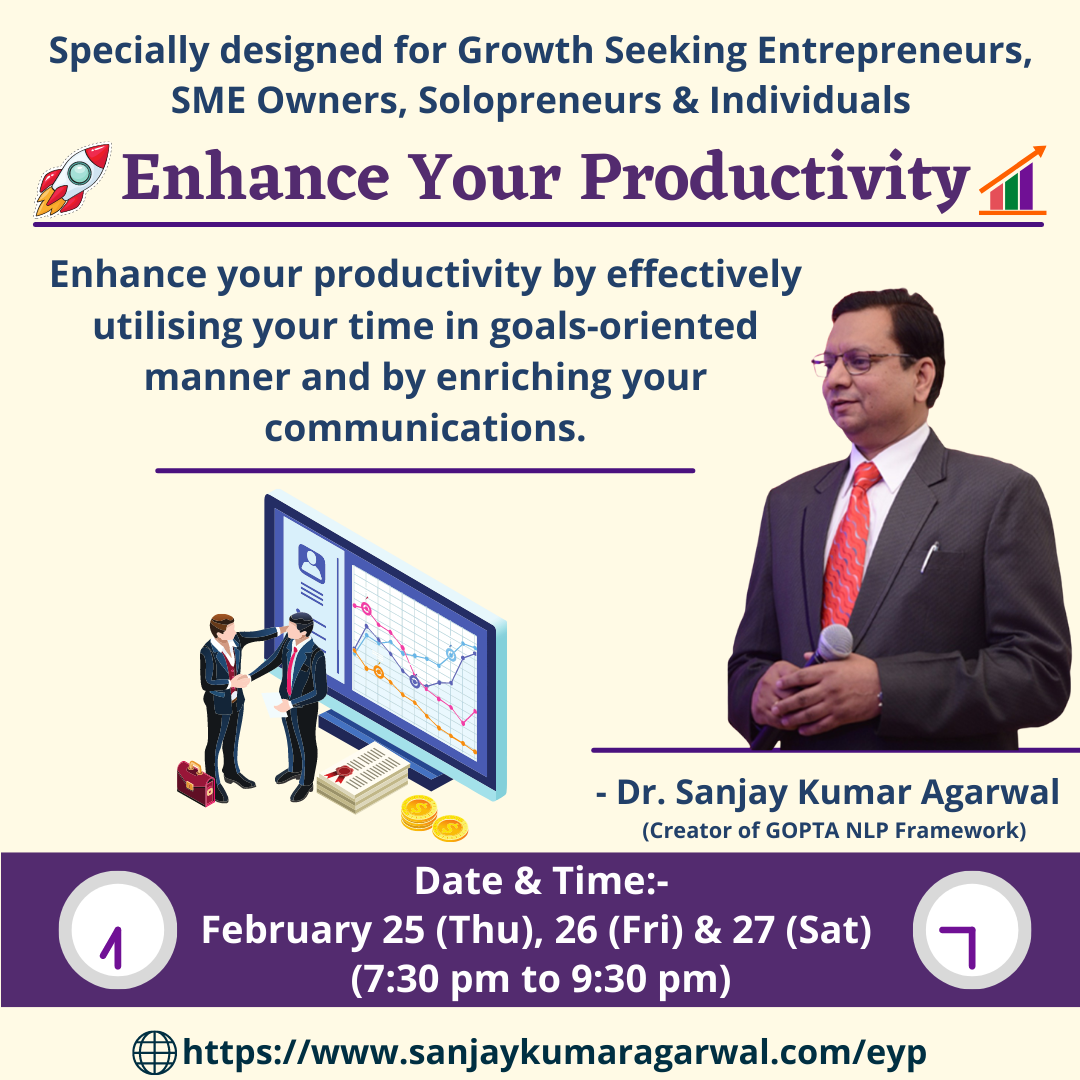 Specially designed for Growth Seeking Entrepreneurs, SME Owners, Solopreneurs & Individuals

Enhance Your Productivity

Enhance your productivity by effectively utilising your time in goals-oriented manner and by enriching your communications.

- Dr. Sanjay Kumar Agarwal
(Creator of GOPTA NLP Framework)

Date & Time:-
February 25 (Thu), 26 (Fri) & 27 (Sat)
(7:30 pm to 9:30 pm)

https://www.sanjaykumaragarwal.com/eyp